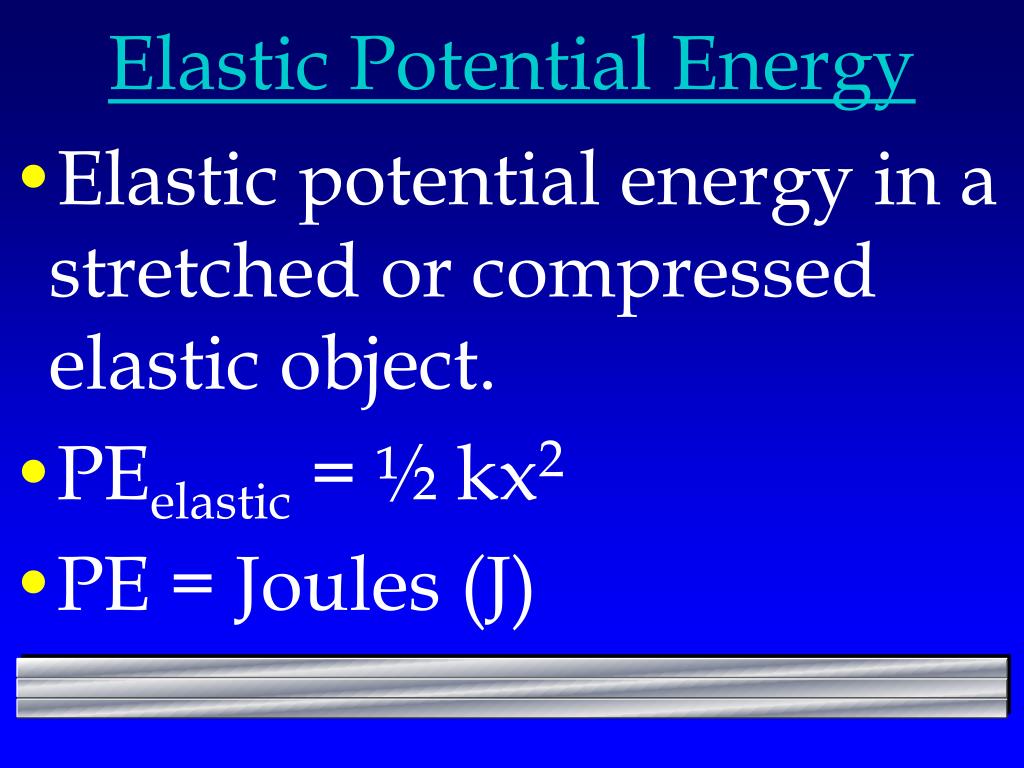 Elastic Potential Energy

• Elastic potential energy in a stretched or compressed elastic object.

• $PE_{elastic} = \frac{1}{2} kx^2$

• PE = Joules (J)